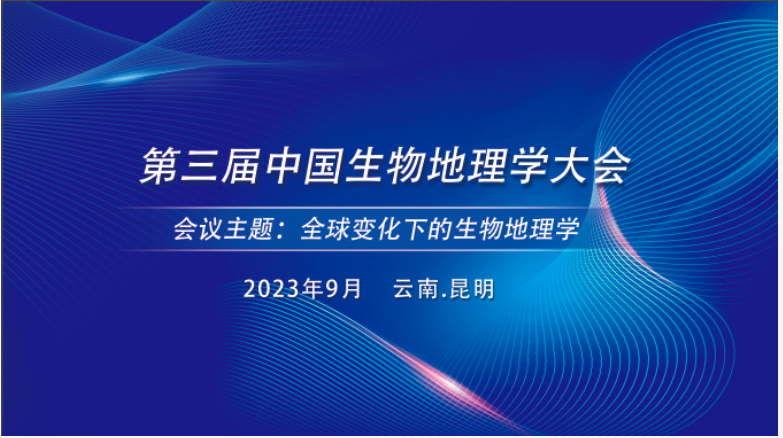 第三届中国生物地理学大会

会议主题：全球变化下的生物地理学

2023年9月　云南.昆明